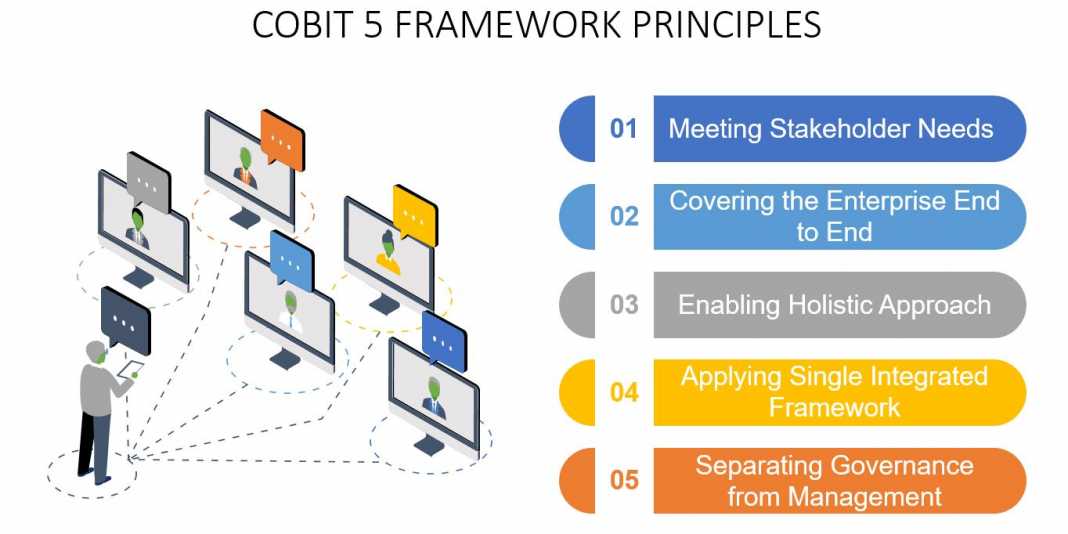 COBIT 5 FRAMEWORK PRINCIPLES

01 Meeting Stakeholder Needs

02 Covering the Enterprise End to End

03 Enabling Holistic Approach

04 Applying Single Integrated Framework

05 Separating Governance from Management